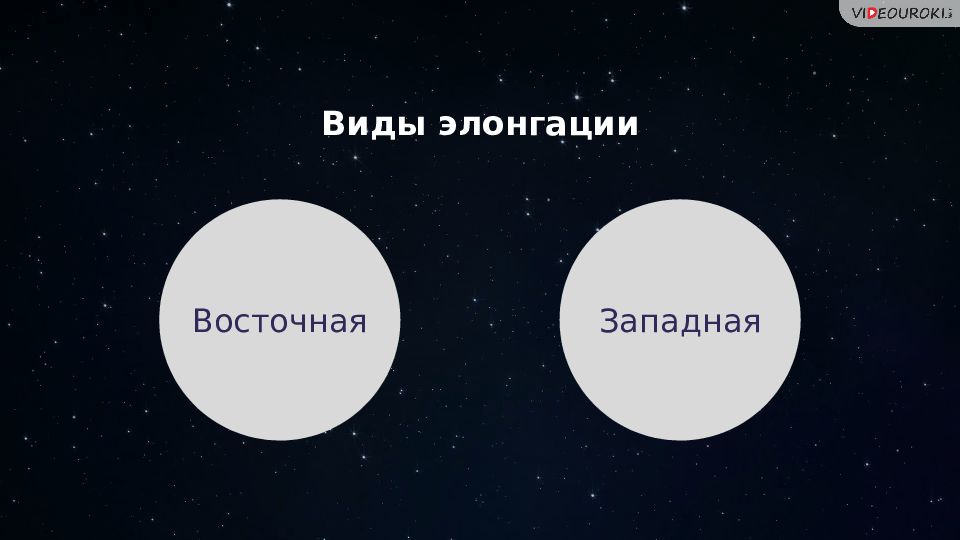 VIDEOUROKI

Виды элонгации

Восточная

Западная